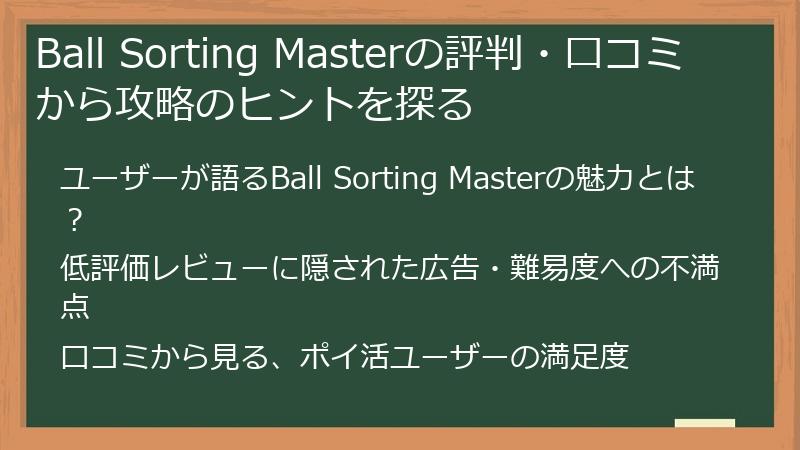 Ball Sorting Masterの評判・口コミから攻略のヒントを探る

ユーザーが語るBall Sorting Masterの魅力とは？

低評価レビューに隠された広告・難易度への不満点

口コミから見る、ポイ活ユーザーの満足度